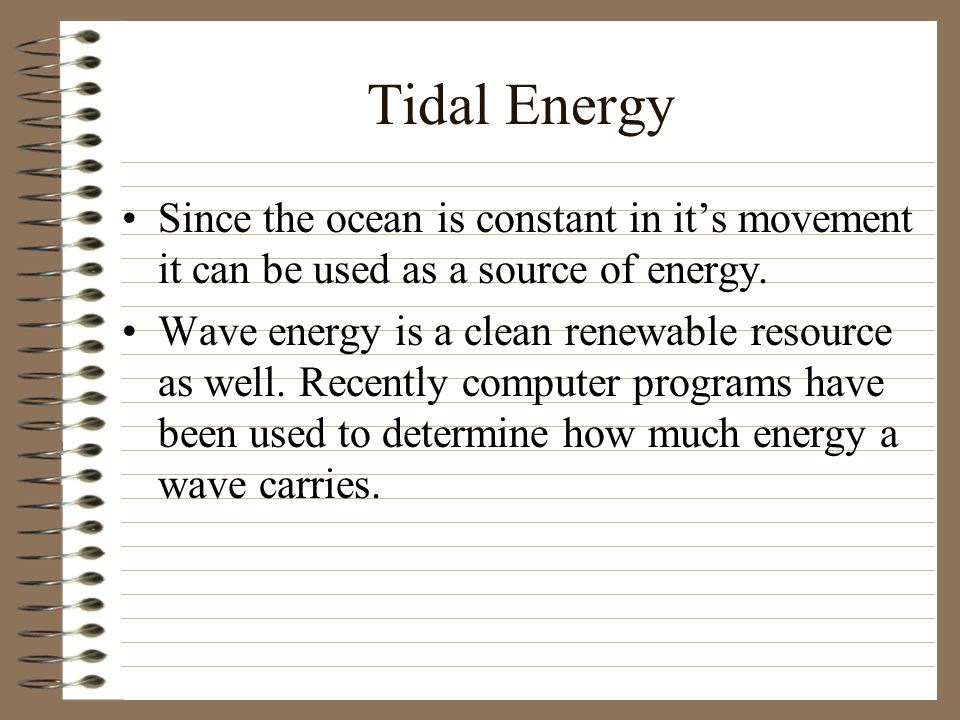 Tidal Energy

• Since the ocean is constant in it’s movement it can be used as a source of energy.

• Wave energy is a clean renewable resource as well. Recently computer programs have been used to determine how much energy a wave carries.